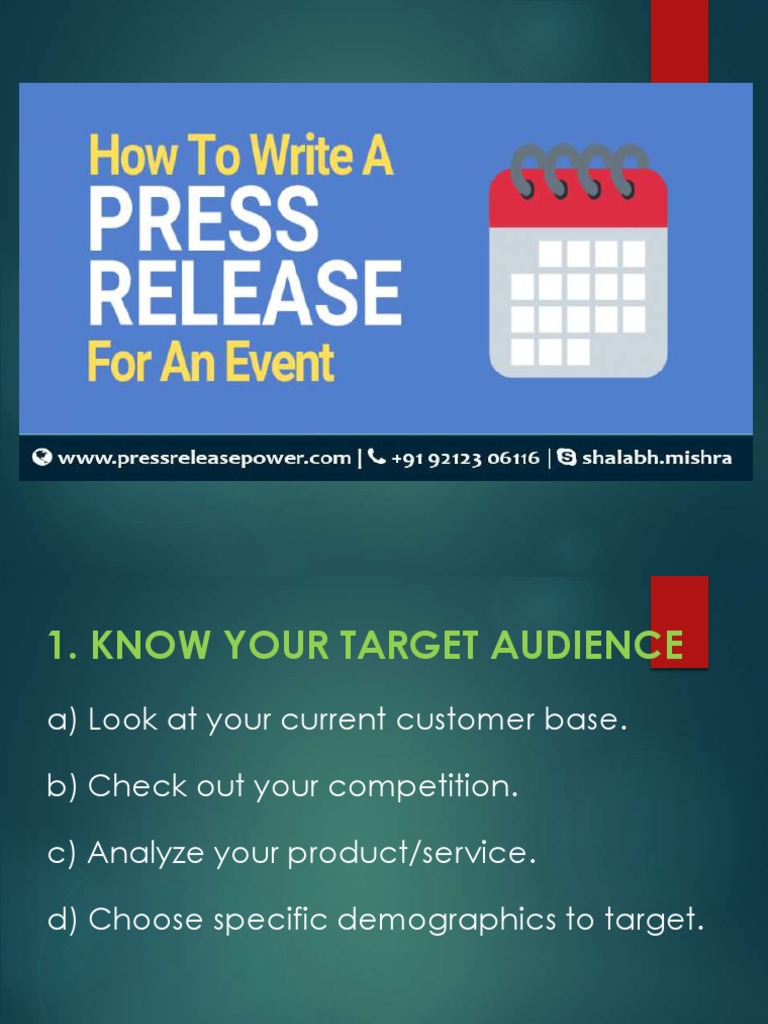 How To Write A
PRESS
RELEASE
For An Event

www.pressreleasepower.com | +91 92123 06116 | shalabh.mishra

1. KNOW YOUR TARGET AUDIENCE

a) Look at your current customer base.

b) Check out your competition.

c) Analyze your product/service.

d) Choose specific demographics to target.